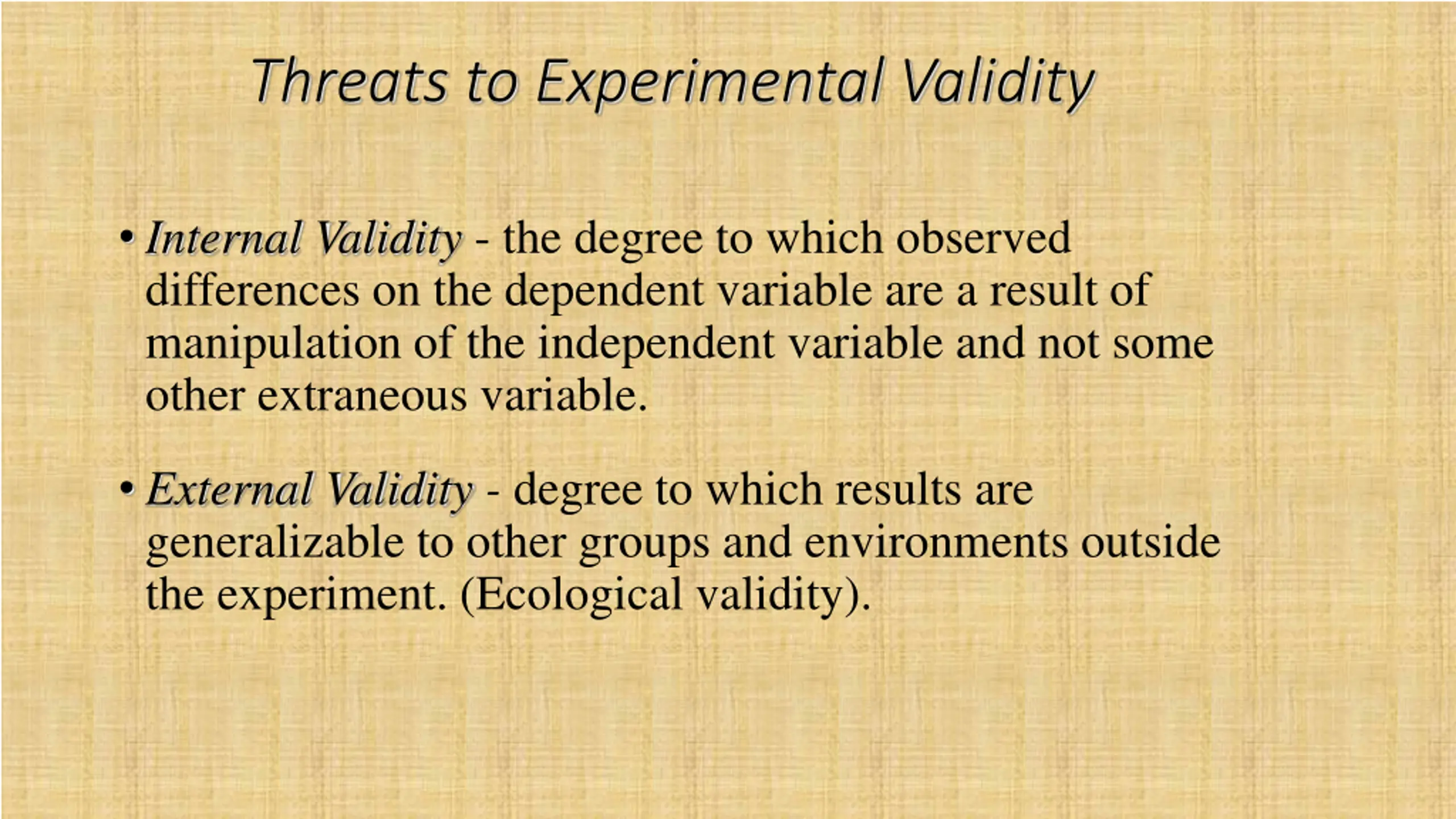 Threats to Experimental Validity

• Internal Validity - the degree to which observed differences on the dependent variable are a result of manipulation of the independent variable and not some other extraneous variable.

• External Validity - degree to which results are generalizable to other groups and environments outside the experiment. (Ecological validity).